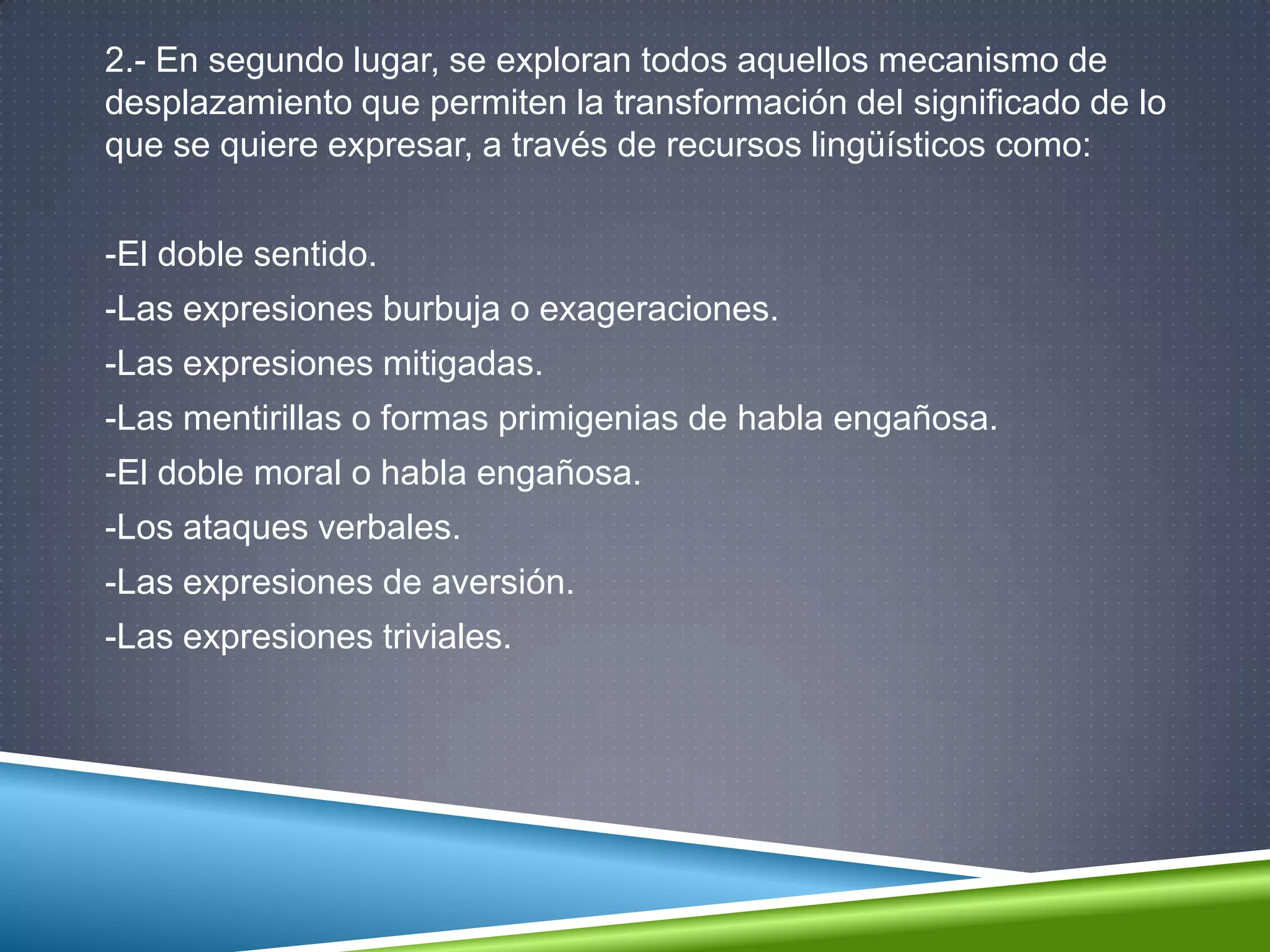 2.- En segundo lugar, se exploran todos aquellos mecanismo de desplazamiento que permiten la transformación del significado de lo que se quiere expresar, a través de recursos lingüísticos como:

-El doble sentido.

-Las expresiones burbuja o exageraciones.

-Las expresiones mitigadas.

-Las mentirillas o formas primigenias de habla engañosa.

-El doble moral o habla engañosa.

-Los ataques verbales.

-Las expresiones de aversión.

-Las expresiones triviales.